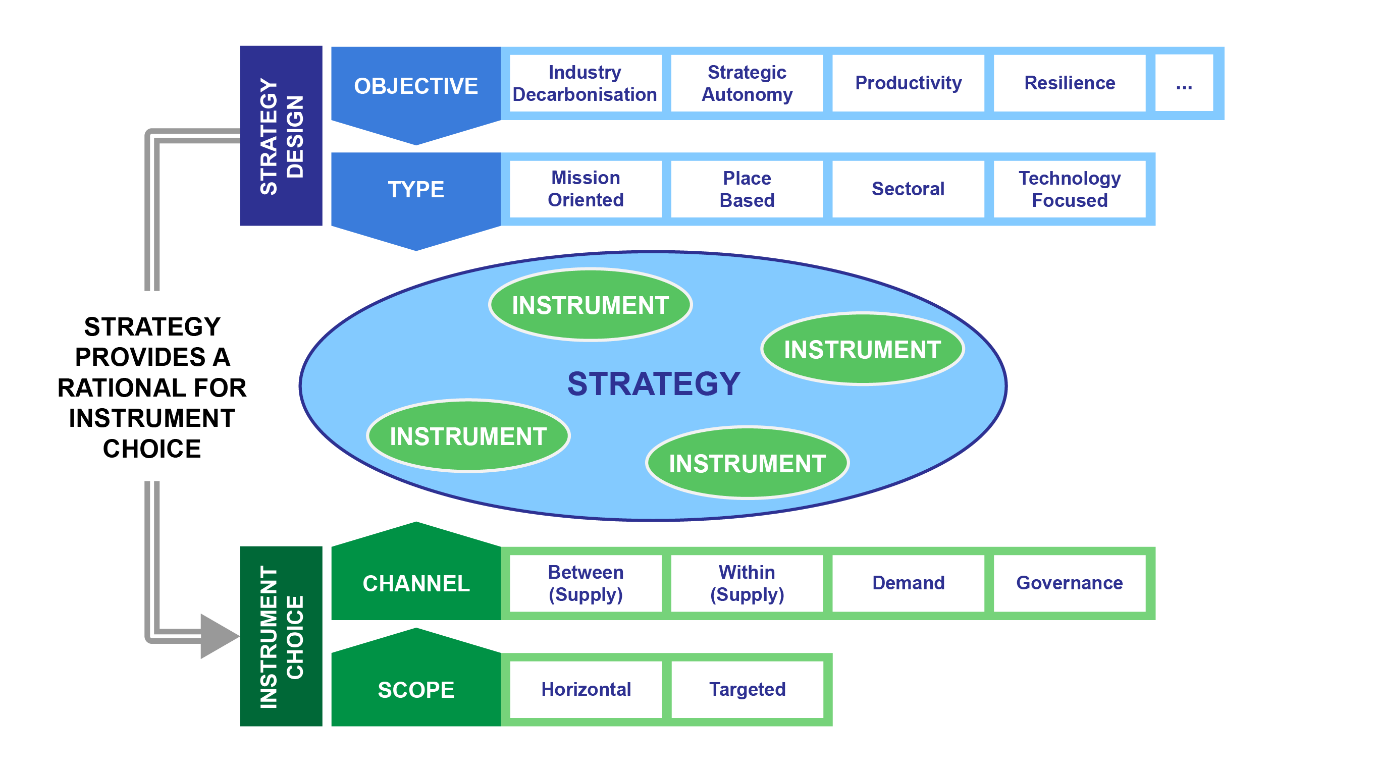 STRATEGY DESIGN

OBJECTIVE

Industry Decarbonisation

Strategic Autonomy

Productivity

Resilience

...

TYPE

Mission Oriented

Place Based

Sectoral

Technology Focused

STRATEGY PROVIDES A RATIONAL FOR INSTRUMENT CHOICE

INSTRUMENT

INSTRUMENT

STRATEGY

INSTRUMENT

INSTRUMENT

INSTRUMENT CHOICE

CHANNEL

Between (Supply)

Within (Supply)

Demand

Governance

SCOPE

Horizontal

Targeted